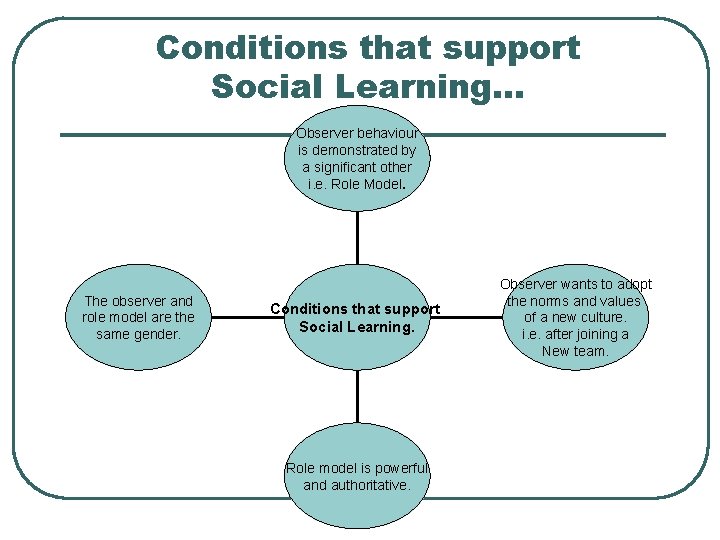 Conditions that support Social Learning…

Observer behaviour is demonstrated by a significant other i.e. Role Model.

The observer and role model are the same gender.

Conditions that support Social Learning.

Observer wants to adopt the norms and values of a new culture. i.e. after joining a New team.

Role model is powerful and authoritative.